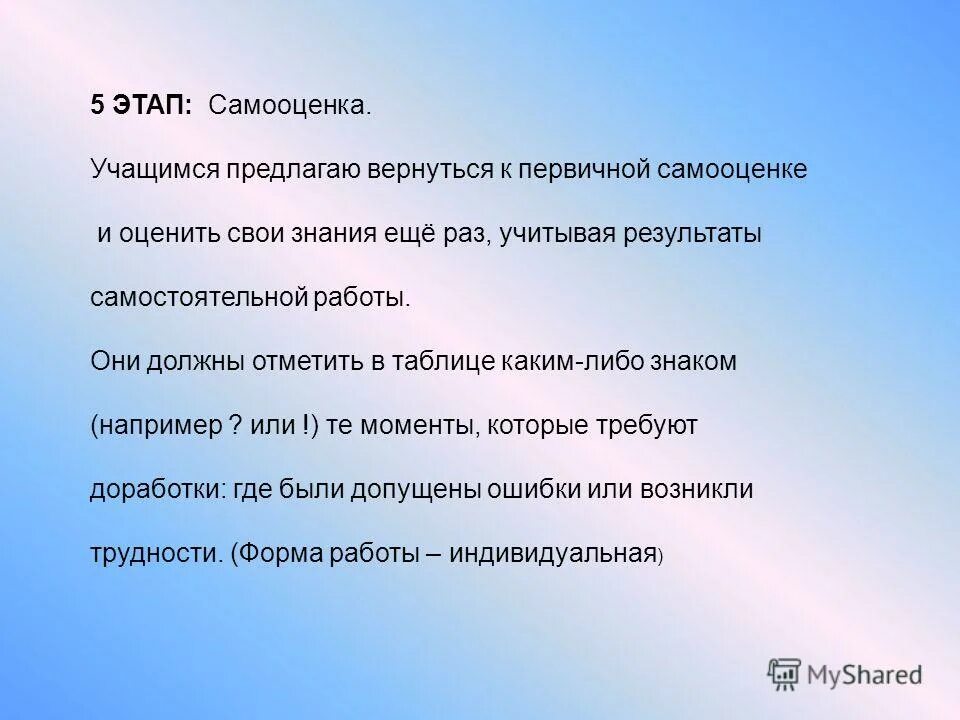 5 ЭТАП: Самооценка.

Учащимся предлагаю вернуться к первичной самооценке и оценить свои знания ещё раз, учитывая результаты самостоятельной работы.

Они должны отметить в таблице каким-либо знаком (например ? или !) те моменты, которые требуют доработки: где были допущены ошибки или возникли трудности. (Форма работы – индивидуальная)

MyShared